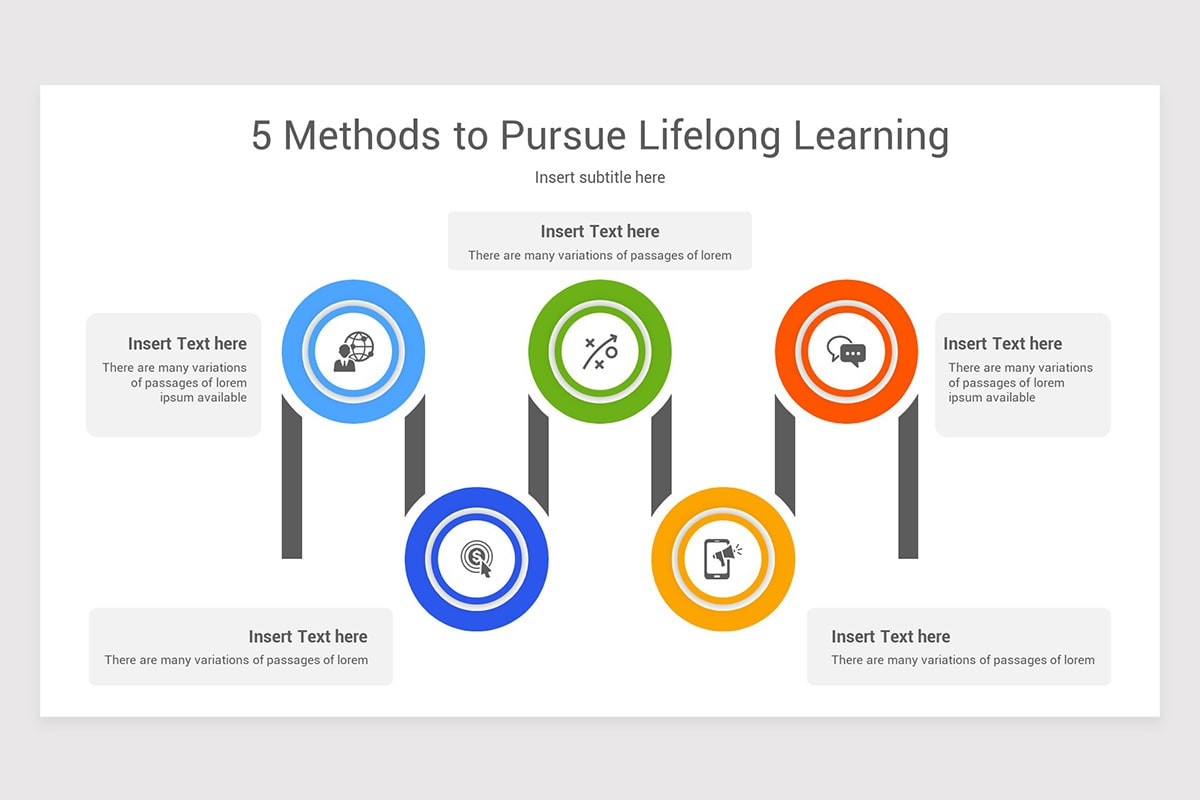 5 Methods to Pursue Lifelong Learning

Insert subtitle here

Insert Text here
There are many variations of passages of lorem

Insert Text here
There are many variations of passages of lorem ipsum available

Insert Text here
There are many variations of passages of lorem ipsum available

Insert Text here
There are many variations of passages of lorem

Insert Text here
There are many variations of passages of lorem